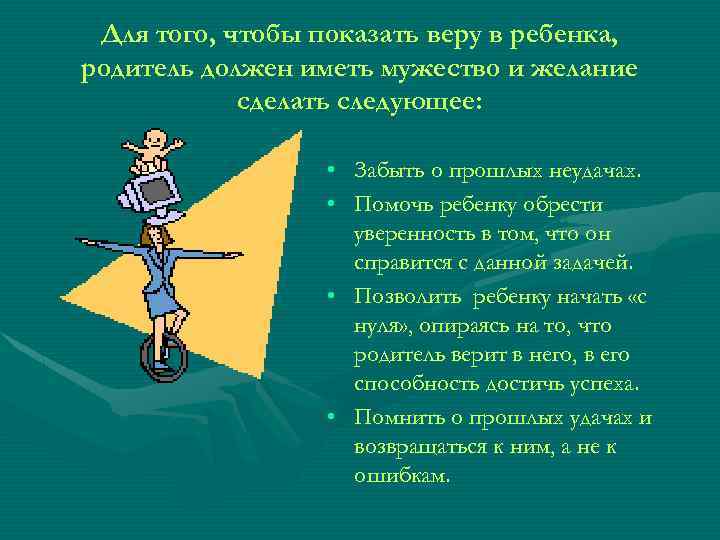 Для того, чтобы показать веру в ребенка, родитель должен иметь мужество и желание сделать следующее:

• Забыть о прошлых неудачах.
• Помочь ребенку обрести уверенность в том, что он справится с данной задачей.
• Позволить ребенку начать «с нуля», опираясь на то, что родитель верит в него, в его способность достичь успеха.
• Помнить о прошлых удачах и возвращаться к ним, а не к ошибкам.